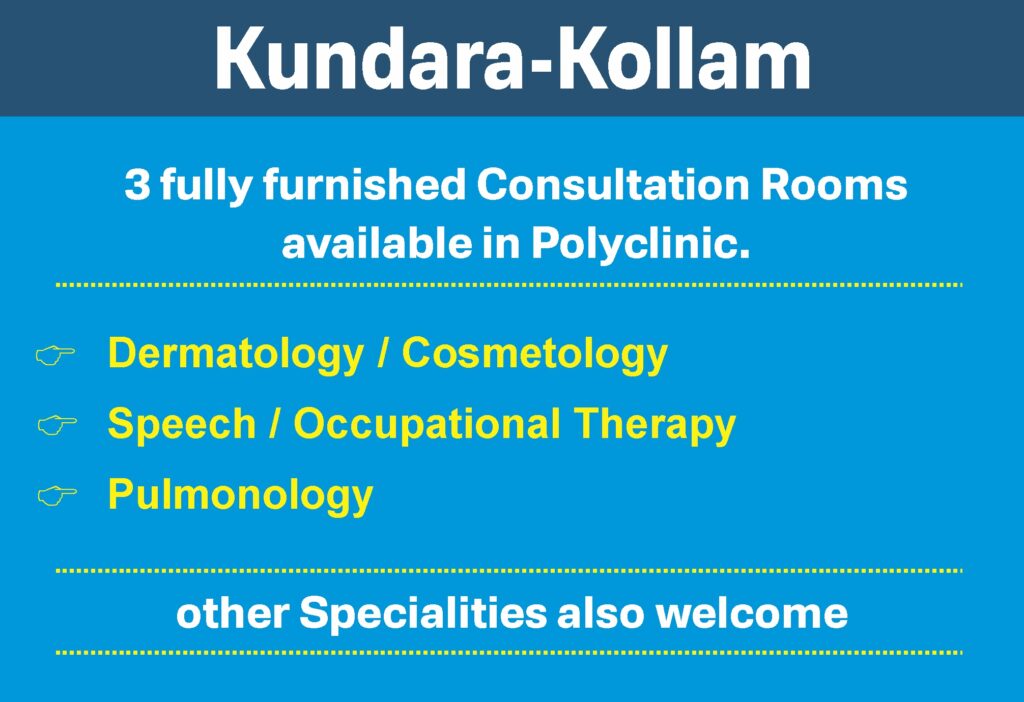 Kundara-Kollam

3 fully furnished Consultation Rooms available in Polyclinic.

☞ Dermatology / Cosmetology
☞ Speech / Occupational Therapy
☞ Pulmonology

other Specialities also welcome